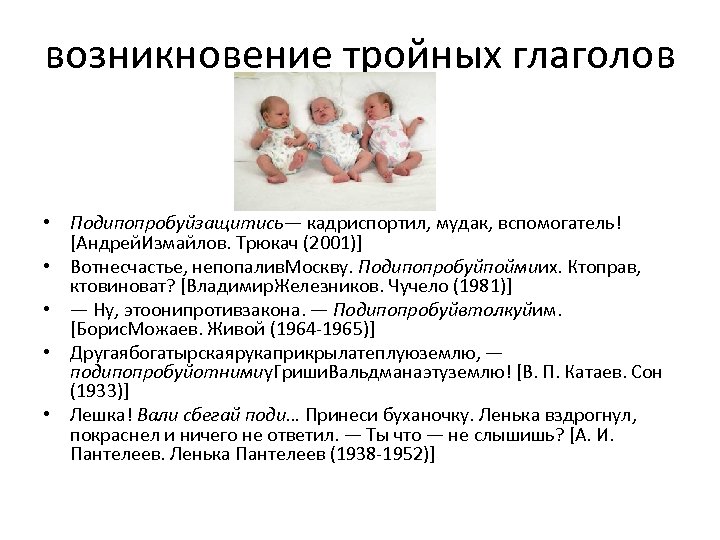 возникновение тройных глаголов

• Подипопробуйзащитись— кадриспортил, мудак, вспомогатель! [АндрейИзмайлов. Трюкач (2001)]
• Вотнесчастье, непопаливМоскву. Подипопробуйпоймиих. Ктоправ, ктовиноват? [ВладимирЖелезников. Чучело (1981)]
• — Ну, этоонипротивзакона. — Подипопробуйвтолкуйим. [БорисМожаев. Живой (1964-1965)]
• Другаябогатырскаярукаприкрылатеплуюземлю, — подипопробуйотнимиуГришиВальдманаэтуземлю! [В. П. Катаев. Сон (1933)]
• Лешка! Вали сбегай поди… Принеси буханочку. Ленька вздрогнул, покраснел и ничего не ответил. — Ты что — не слышишь? [А. И. Пантелеев. Ленька Пантелеев (1938-1952)]